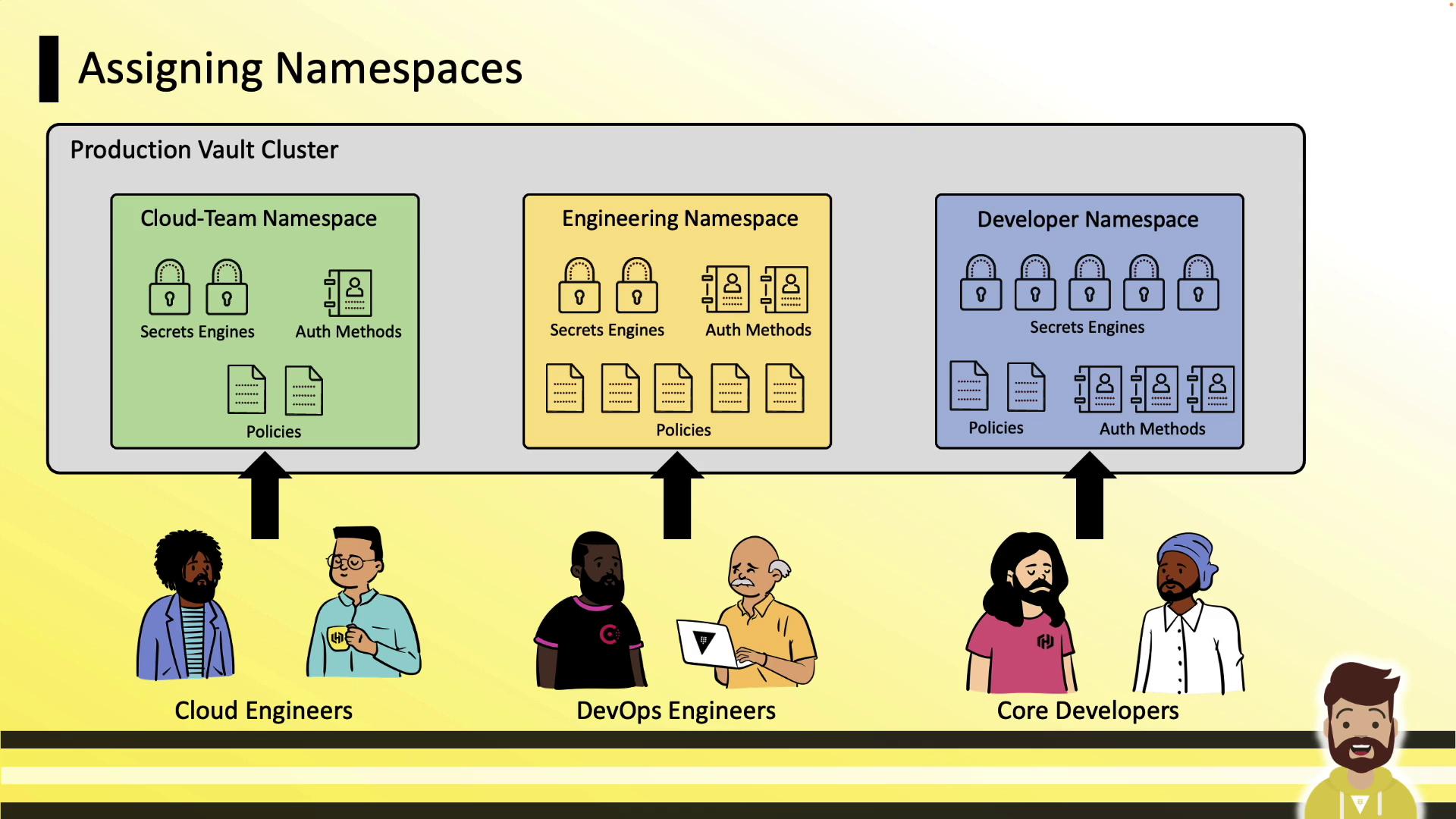 Assigning Namespaces

Production Vault Cluster

Cloud-Team Namespace

Secrets Engines

Auth Methods

Policies

Engineering Namespace

Secrets Engines

Auth Methods

Policies

Developer Namespace

Secrets Engines

Policies

Auth Methods

Cloud Engineers

DevOps Engineers

Core Developers